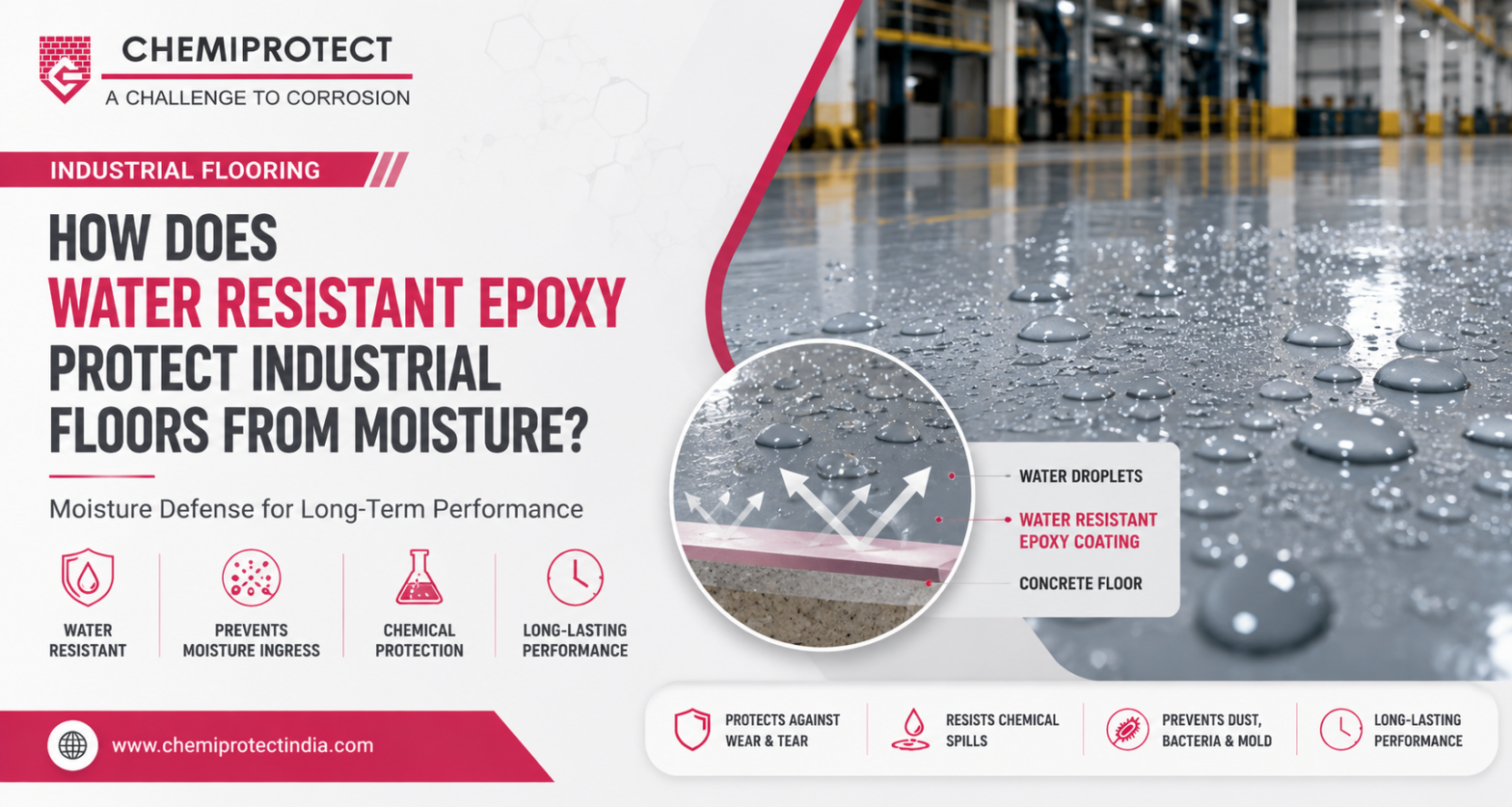 CHEMIPROTECT
A CHALLENGE TO CORROSION

INDUSTRIAL FLOORING

HOW DOES WATER RESISTANT EPOXY PROTECT INDUSTRIAL FLOORS FROM MOISTURE?

Moisture Defense for Long-Term Performance

WATER RESISTANT

PREVENTS MOISTURE INGRESS

CHEMICAL PROTECTION

LONG-LASTING PERFORMANCE

WATER DROPLETS

WATER RESISTANT EPOXY COATING

CONCRETE FLOOR

www.chemiprotectindia.com

PROTECTS AGAINST WEAR & TEAR

RESISTS CHEMICAL SPILLS

PREVENTS DUST, BACTERIA & MOLD

LONG-LASTING PERFORMANCE